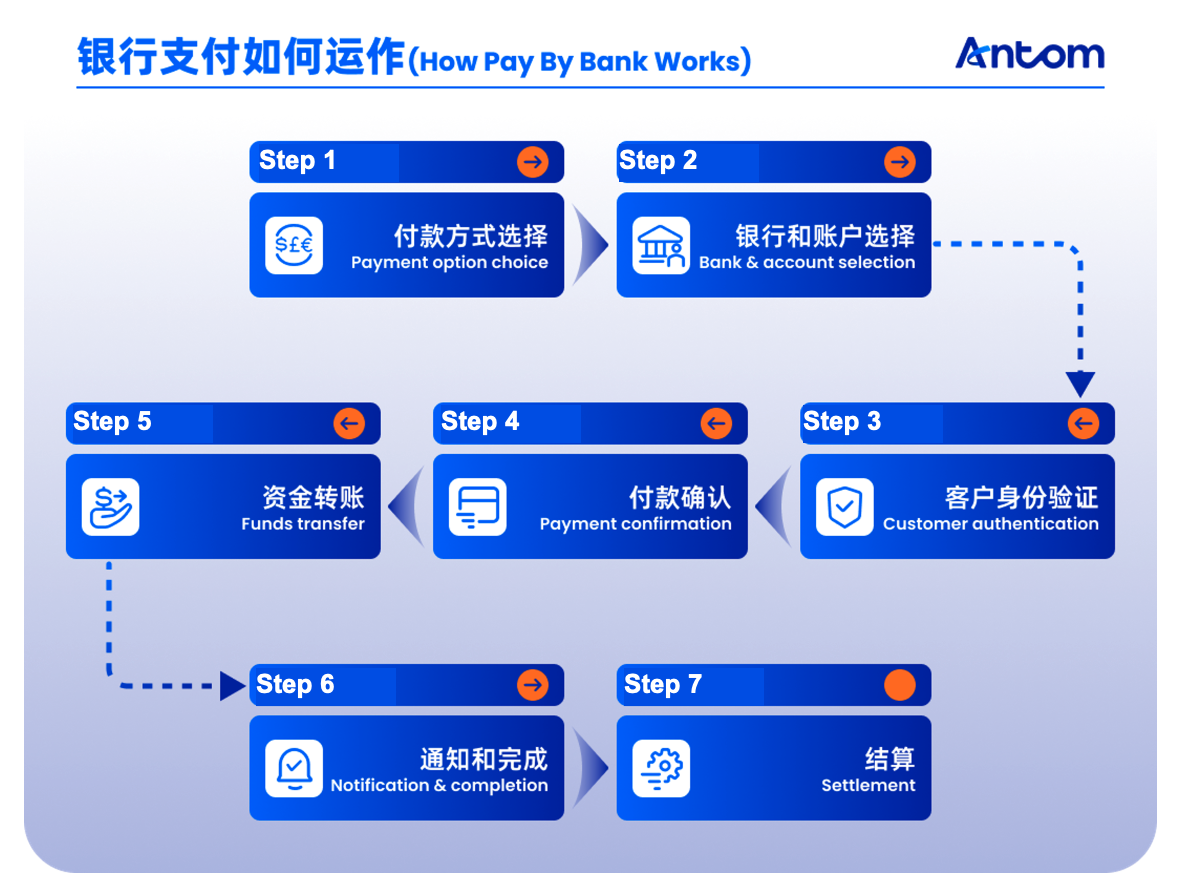 银行支付如何运作(How Pay By Bank Works)

Antom

Step 1
付款方式选择
Payment option choice

Step 2
银行和账户选择
Bank & account selection

Step 3
客户身份验证
Customer authentication

Step 4
付款确认
Payment confirmation

Step 5
资金转账
Funds transfer

Step 6
通知和完成
Notification & completion

Step 7
结算
Settlement